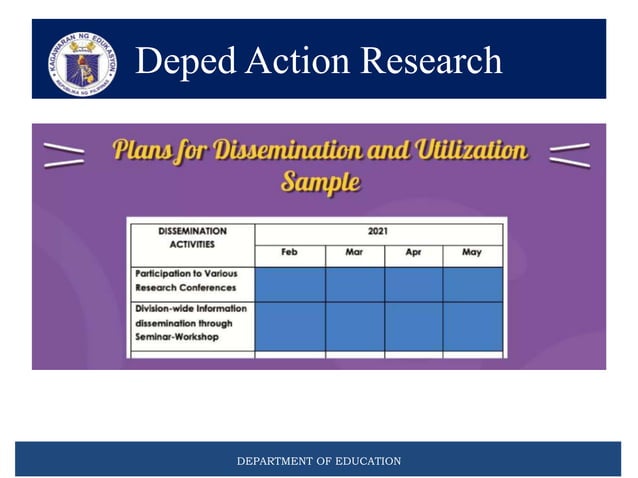 KAGAWARAN NG EDUKASYON
REPUBLIKA NG PILIPINAS

Deped Action Research

Plans for Dissemination and Utilization Sample

| DISSEMINATION ACTIVITIES | 2021 | | | |
|---|---|---|---|---|
| | Feb | Mar | Apr | May |
| Participation to Various Research Conferences | | | | |
| Division-wide Information dissemination through Seminar-Workshop | | | | |

DEPARTMENT OF EDUCATION